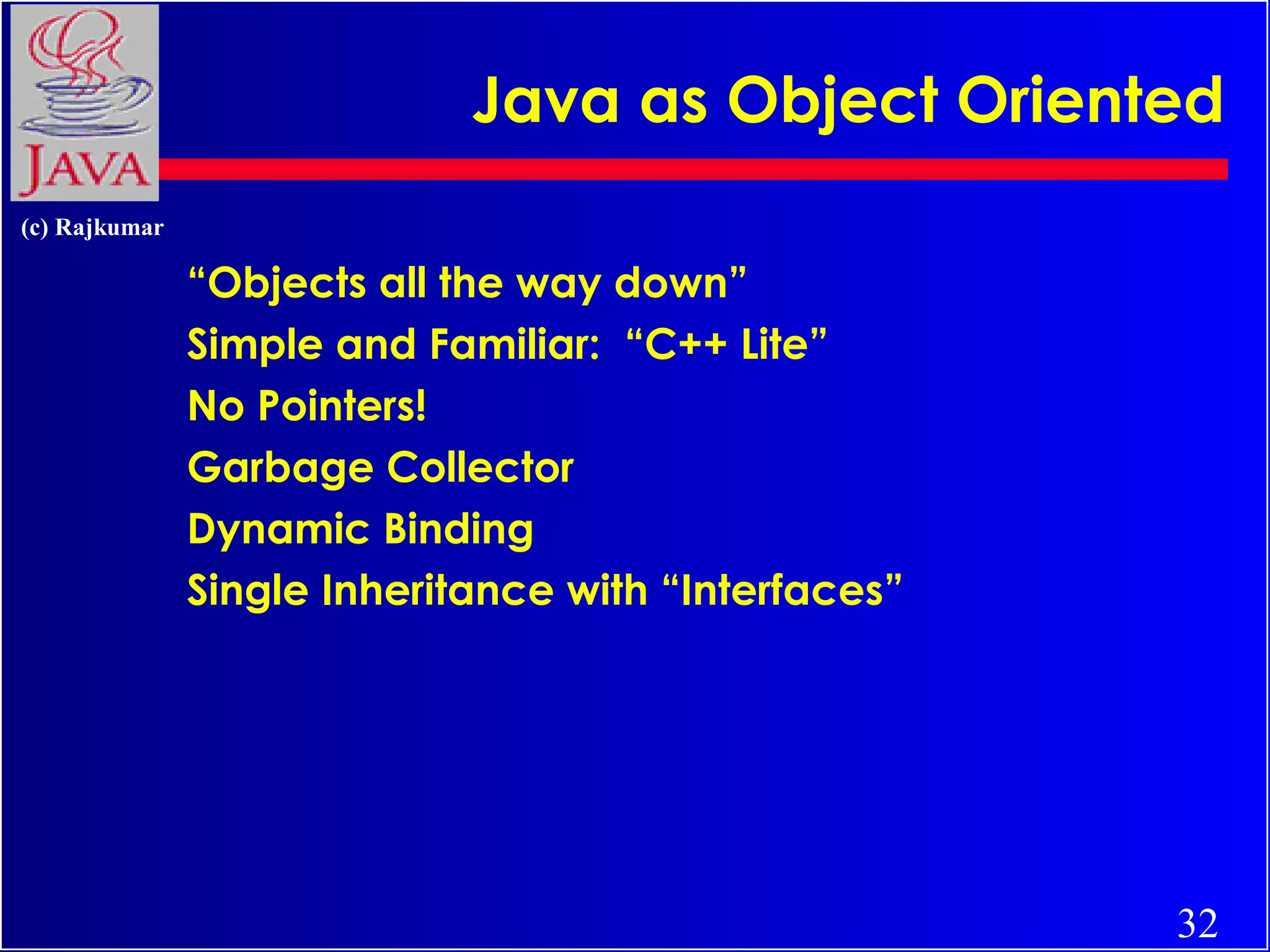 JAVA

Java as Object Oriented

(c) Rajkumar

“Objects all the way down”

Simple and Familiar: “C++ Lite”

No Pointers!

Garbage Collector

Dynamic Binding

Single Inheritance with “Interfaces”

32